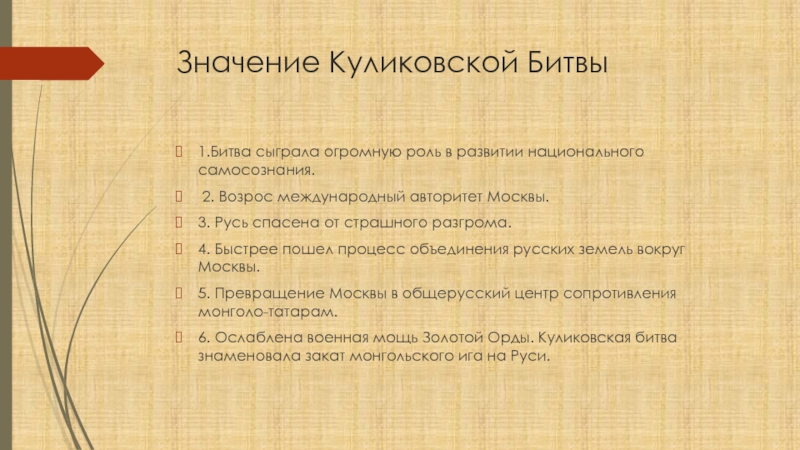 Значение Куликовской Битвы

1.Битва сыграла огромную роль в развитии национального самосознания.

2. Возрос международный авторитет Москвы.

3. Русь спасена от страшного разгрома.

4. Быстрее пошел процесс объединения русских земель вокруг Москвы.

5. Превращение Москвы в общерусский центр сопротивления монголо-татарам.

6. Ослаблена военная мощь Золотой Орды. Куликовская битва знаменовала закат монгольского ига на Руси.